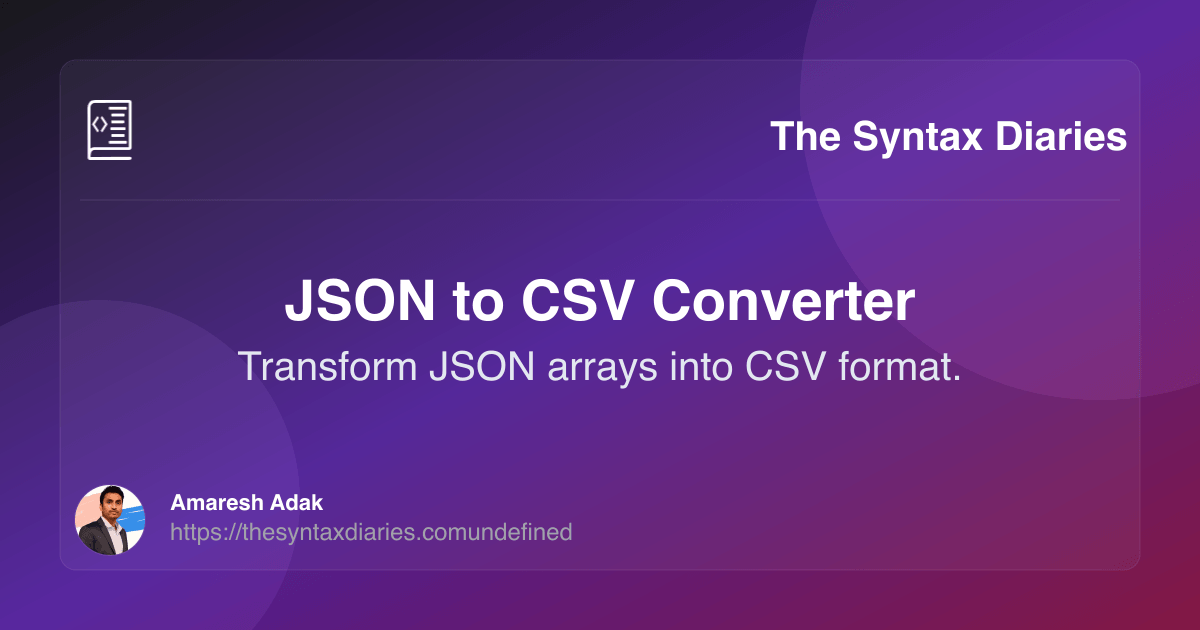 The Syntax Diaries

JSON to CSV Converter

Transform JSON arrays into CSV format.

Amaresh Adak
https://thesyntaxdiaries.comundefined